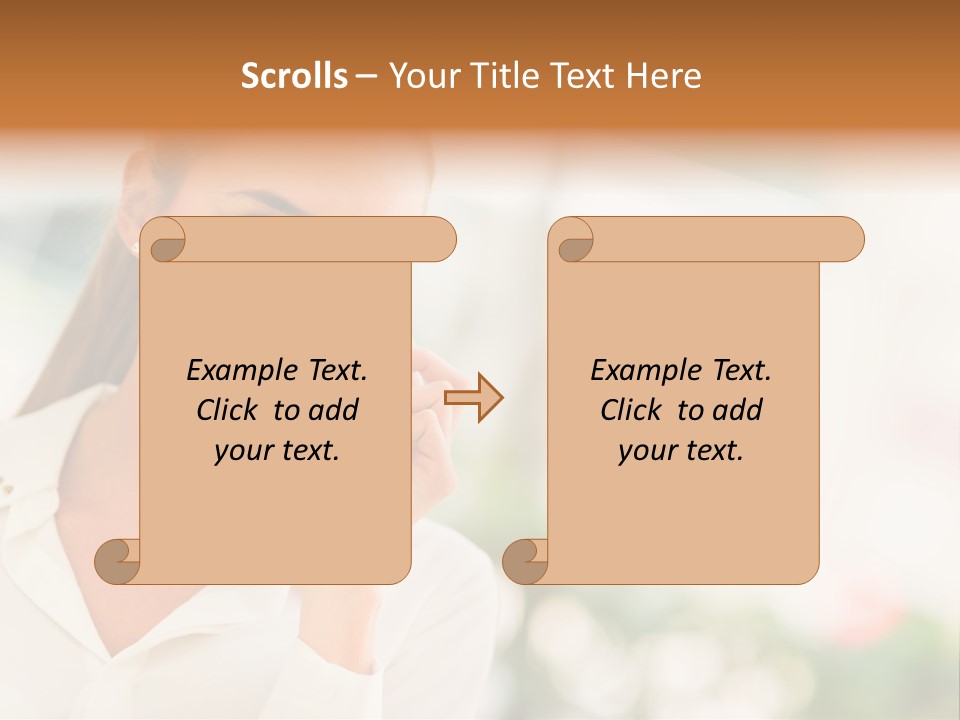 Scrolls – Your Title Text Here

Example Text. Click to add your text.

Example Text. Click to add your text.